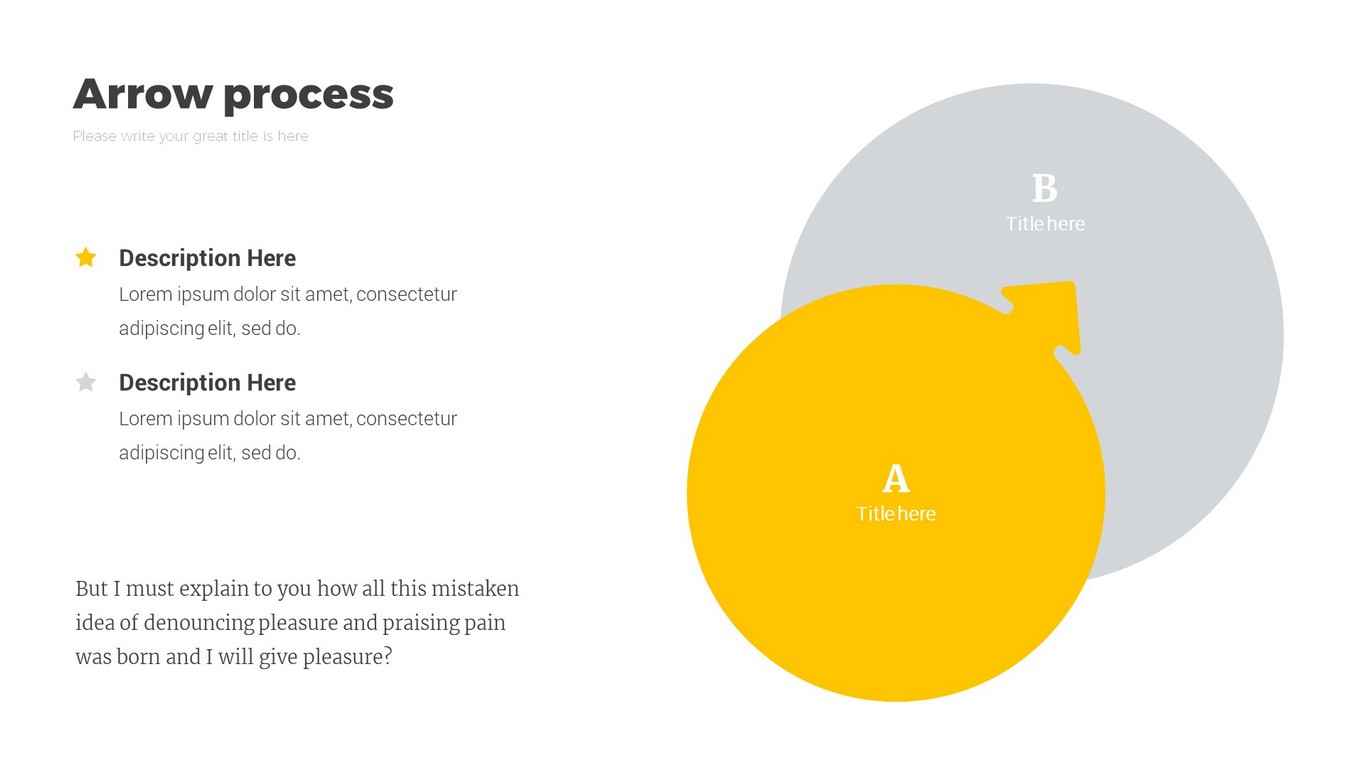 Arrow process

Please write your great title is here

Description Here
Lorem ipsum dolor sit amet, consectetur adipiscing elit, sed do.

Description Here
Lorem ipsum dolor sit amet, consectetur adipiscing elit, sed do.

But I must explain to you how all this mistaken idea of denouncing pleasure and praising pain was born and I will give pleasure?

B
Title here

A
Title here